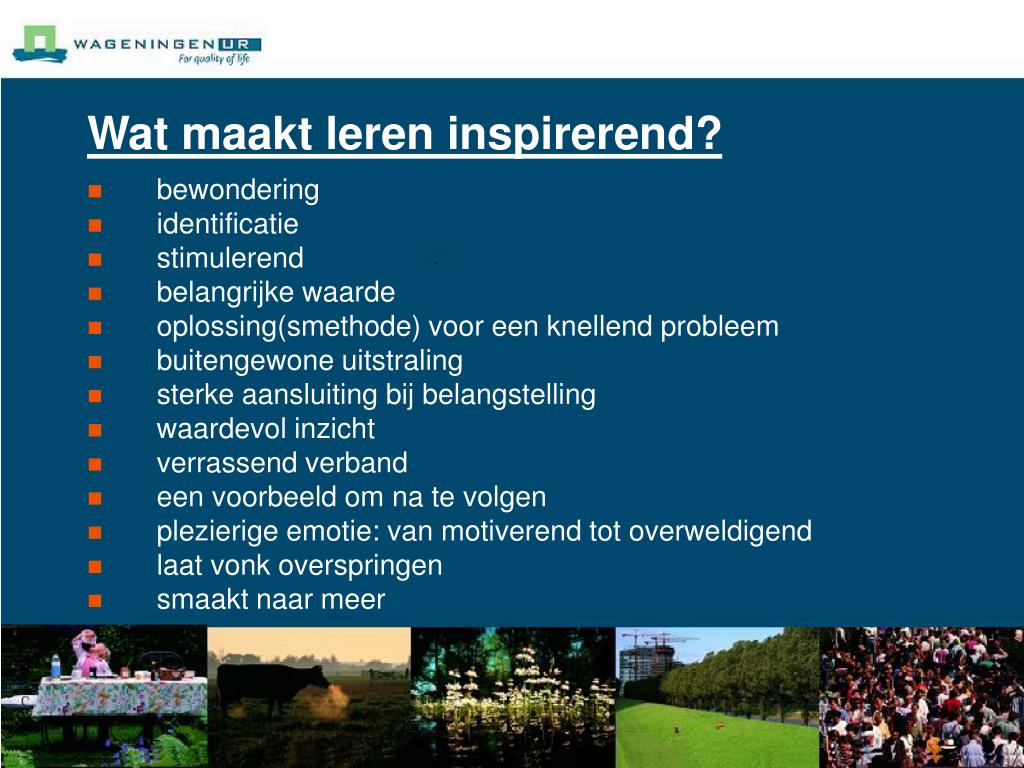 WAGENINGEN UR
For quality of life

Wat maakt leren inspirerend?

- bewondering
- identificatie
- stimulerend
- belangrijke waarde
- oplossing(smethode) voor een knellend probleem
- buitengewone uitstraling
- sterke aansluiting bij belangstelling
- waardevol inzicht
- verrassend verband
- een voorbeeld om na te volgen
- plezierige emotie: van motiverend tot overweldigend
- laat vonk overspringen
- smaakt naar meer